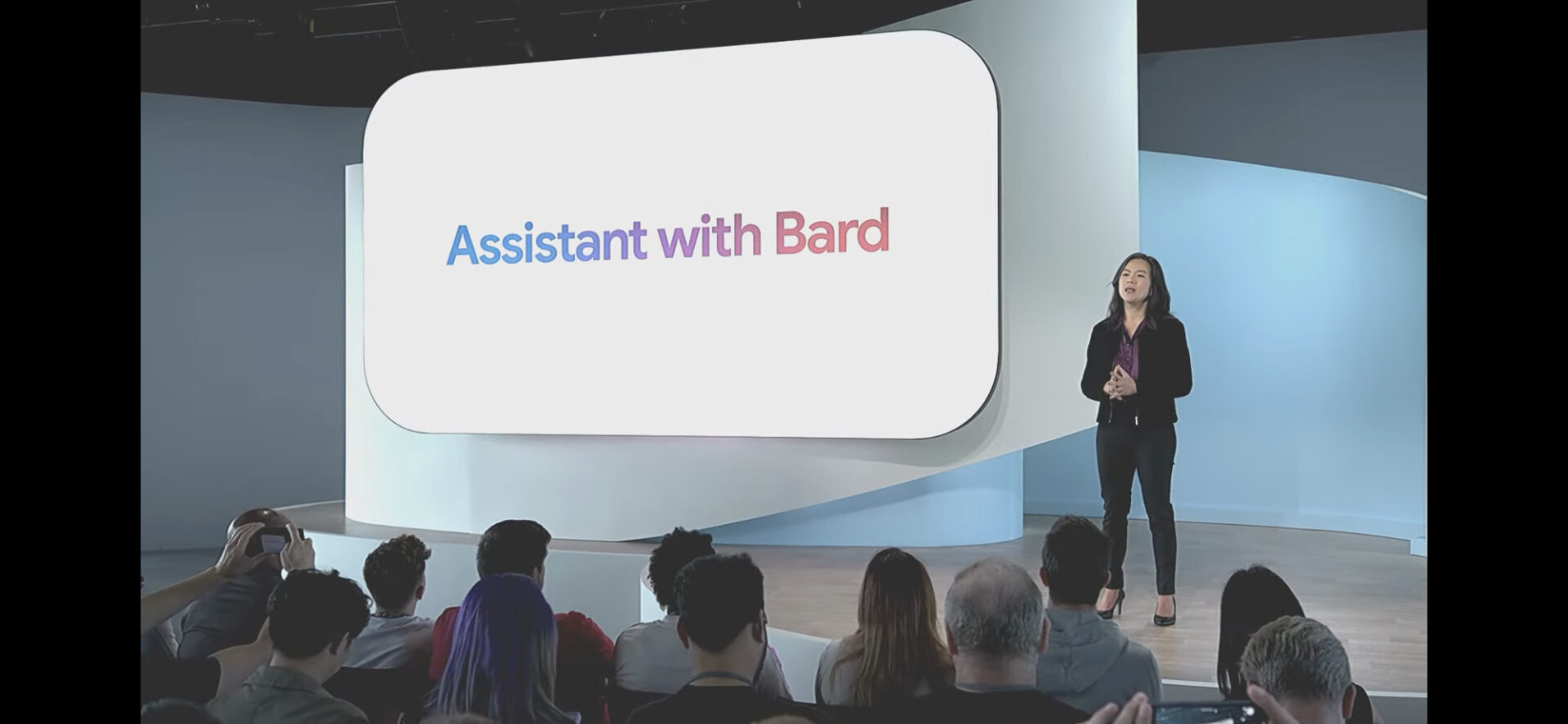 Assistant with Bard